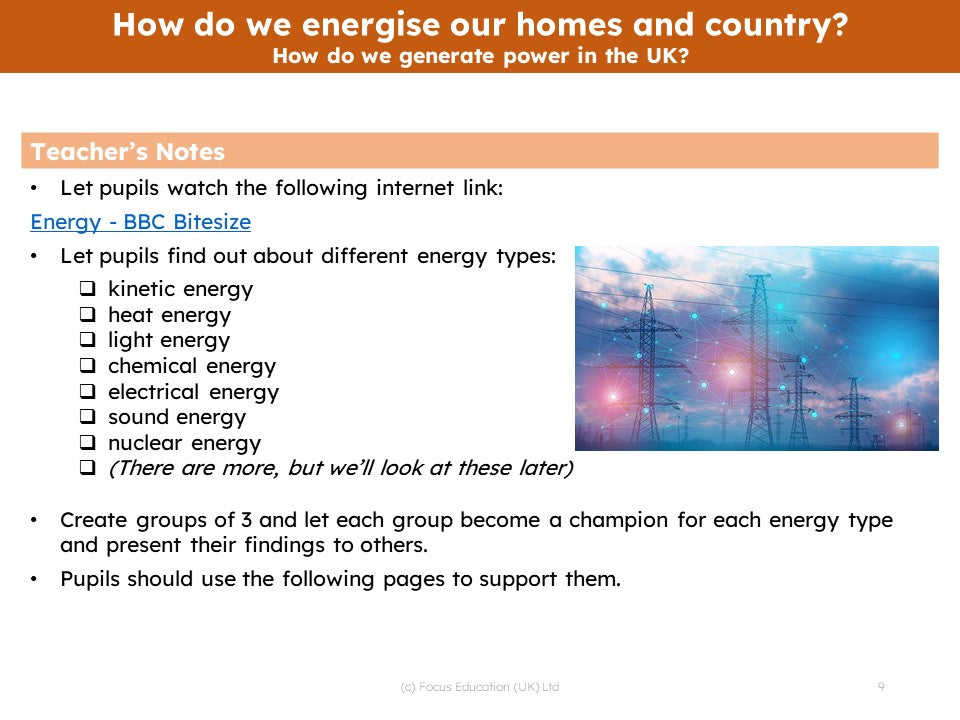 How do we energise our homes and country?
How do we generate power in the UK?

Teacher's Notes

• Let pupils watch the following internet link:

Energy - BBC Bitesize

• Let pupils find out about different energy types:
❑ kinetic energy
❑ heat energy
❑ light energy
❑ chemical energy
❑ electrical energy
❑ sound energy
❑ nuclear energy
❑ (There are more, but we'll look at these later)

• Create groups of 3 and let each group become a champion for each energy type and present their findings to others.

• Pupils should use the following pages to support them.

(c) Focus Education (UK) Ltd

9